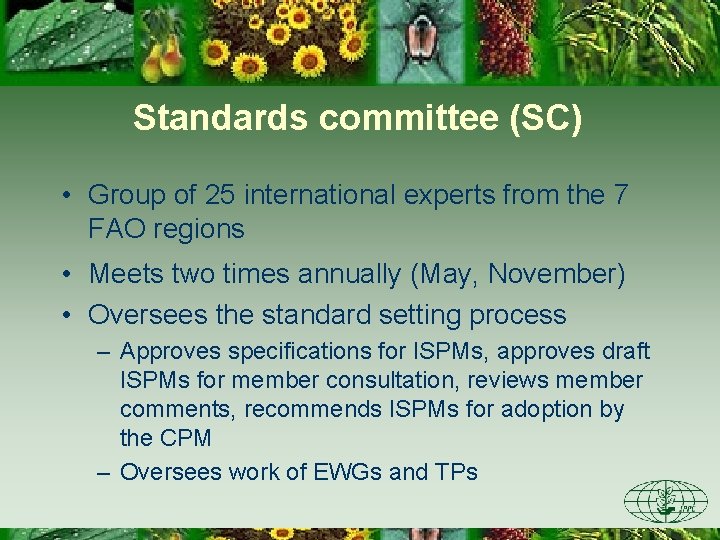 Standards committee (SC)

• Group of 25 international experts from the 7 FAO regions

• Meets two times annually (May, November)

• Oversees the standard setting process

– Approves specifications for ISPMs, approves draft ISPMs for member consultation, reviews member comments, recommends ISPMs for adoption by the CPM

– Oversees work of EWGs and TPs

IPPC